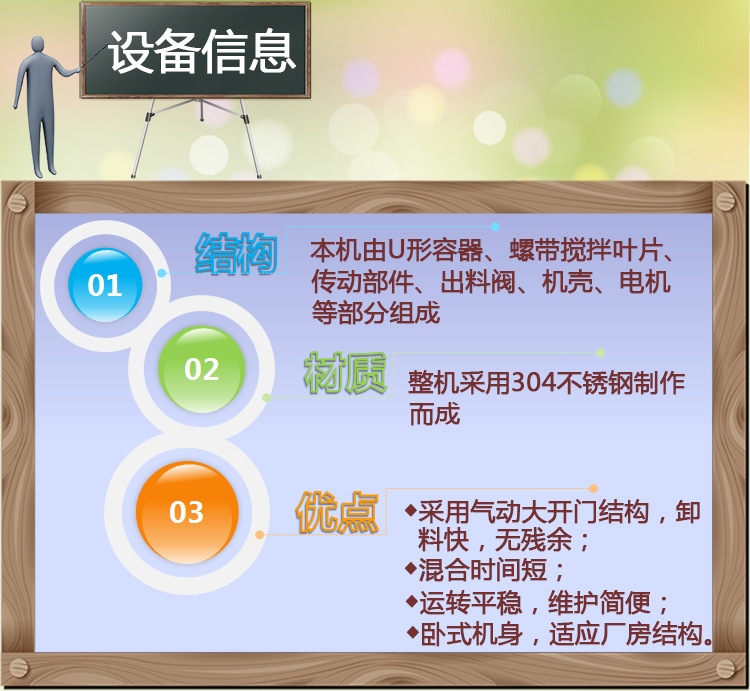 设备信息

01

结构

本机由U形容器、螺带搅拌叶片、传动部件、出料阀、机壳、电机等部分组成

02

材质

整机采用304不锈钢制作而成

03

优点

◆采用气动大开门结构，卸料快，无残余；
◆混合时间短；
◆运转平稳，维护简便；
◆卧式机身，适应厂房结构。